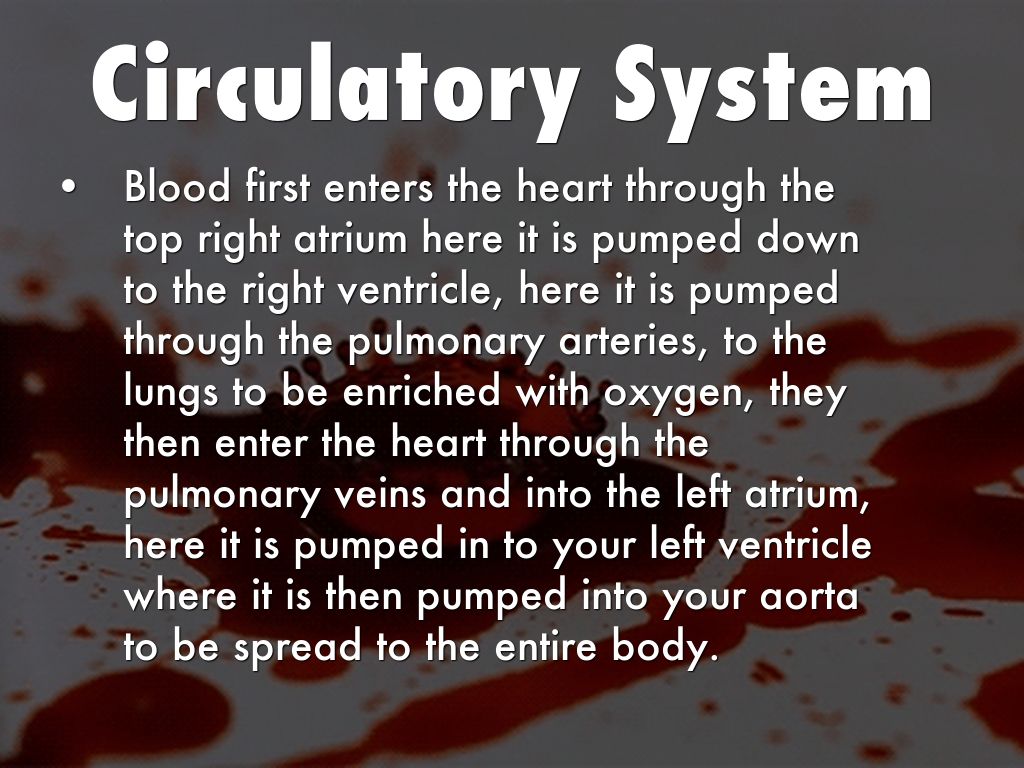 Circulatory System

• Blood first enters the heart through the top right atrium here it is pumped down to the right ventricle, here it is pumped through the pulmonary arteries, to the lungs to be enriched with oxygen, they then enter the heart through the pulmonary veins and into the left atrium, here it is pumped in to your left ventricle where it is then pumped into your aorta to be spread to the entire body.